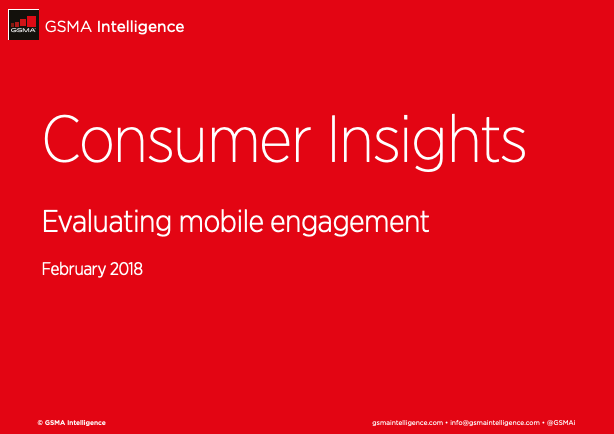 GSMA

GSMA Intelligence

Consumer Insights

Evaluating mobile engagement

February 2018

© GSMA Intelligence

gsmaintelligence.com • info@gsmaintelligence.com • @GSMAi